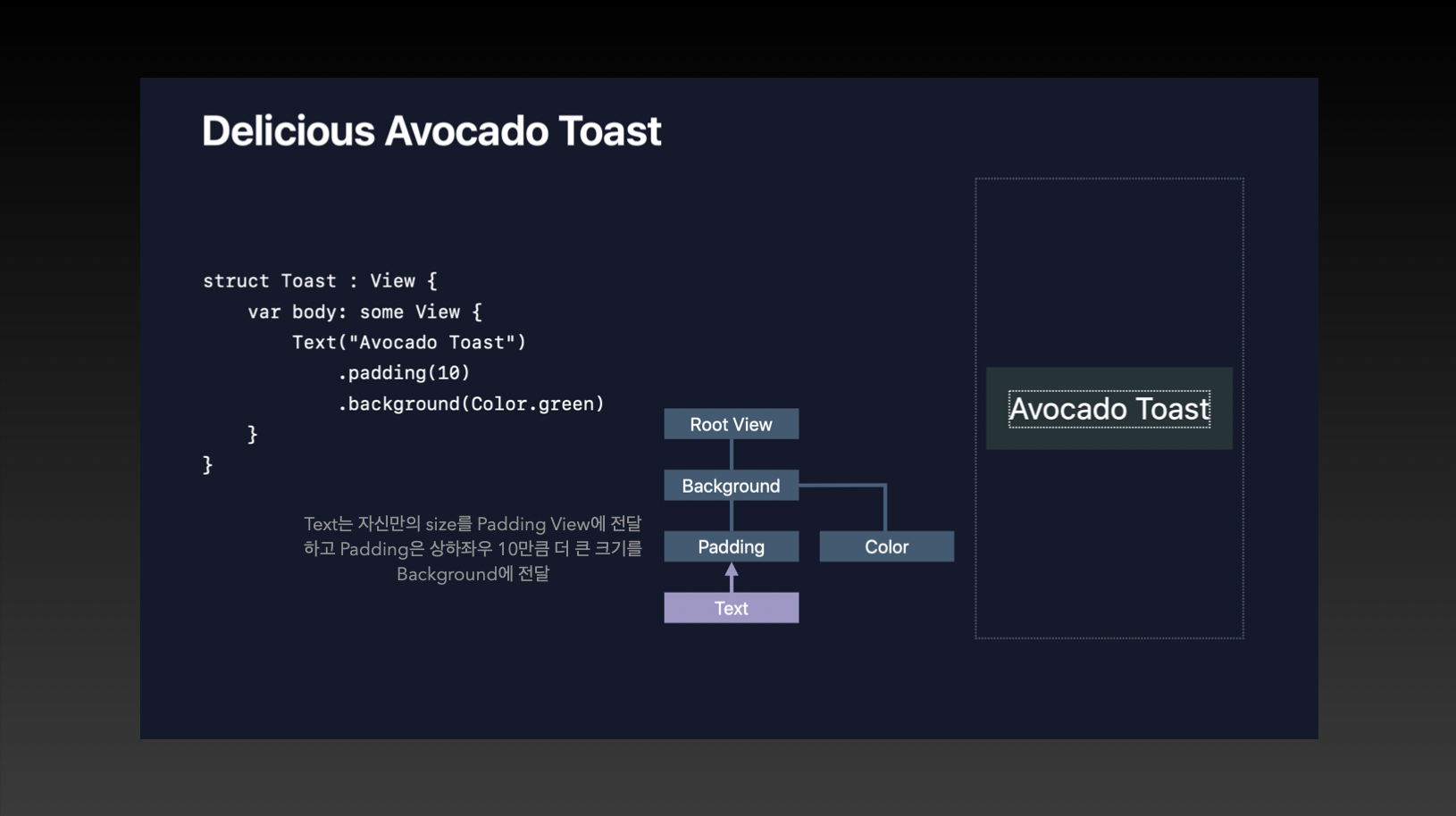 Delicious Avocado Toast

struct Toast : View {
    var body: some View {
        Text("Avocado Toast")
            .padding(10)
            .background(Color.green)
    }
}

Text는 자신만의 size를 Padding View에 전달하고 Padding은 상하좌우 10만큼 더 큰 크기를 Background에 전달

Root View

Background

Padding

Color

Text

Avocado Toast